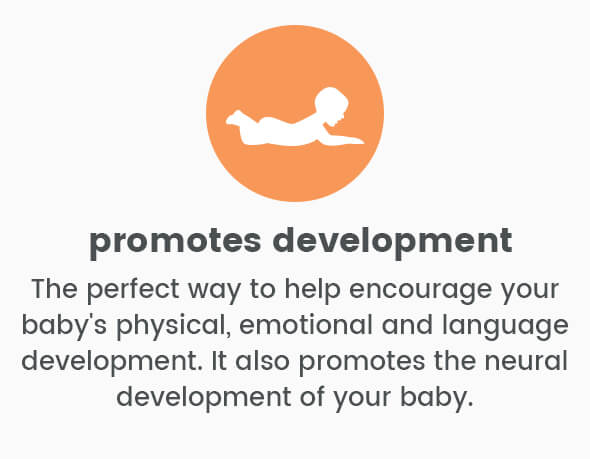 promotes development

The perfect way to help encourage your baby's physical, emotional and language development. It also promotes the neural development of your baby.